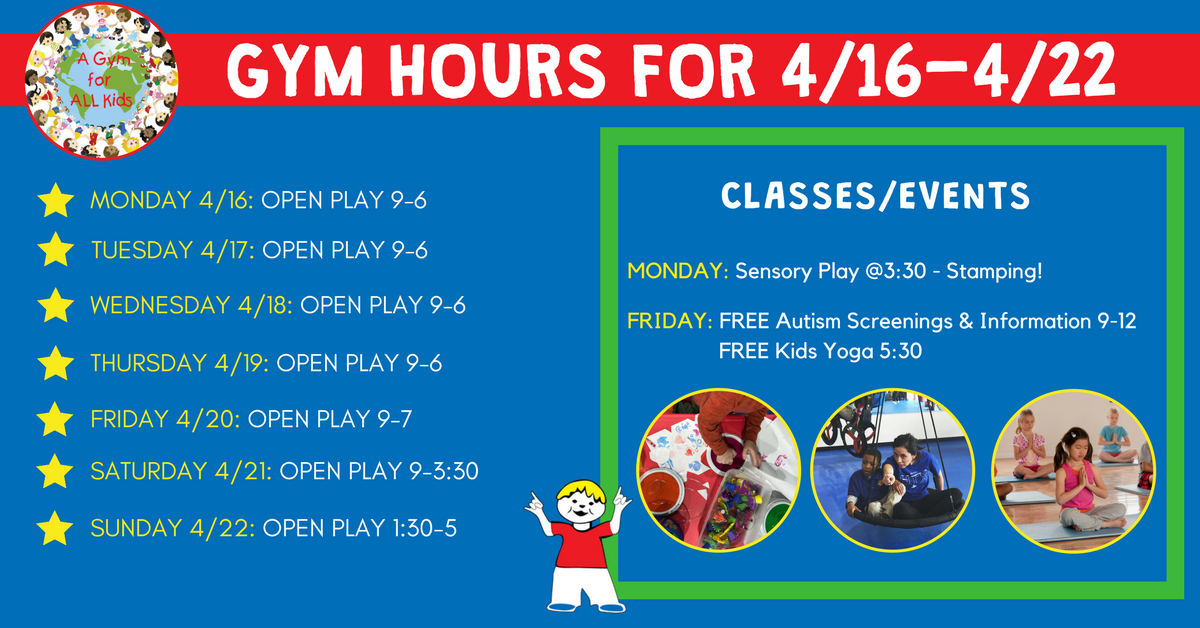 A Gym for ALL Kids

GYM HOURS FOR 4/16-4/22

MONDAY 4/16: OPEN PLAY 9-6

TUESDAY 4/17: OPEN PLAY 9-6

WEDNESDAY 4/18: OPEN PLAY 9-6

THURSDAY 4/19: OPEN PLAY 9-6

FRIDAY 4/20: OPEN PLAY 9-7

SATURDAY 4/21: OPEN PLAY 9-3:30

SUNDAY 4/22: OPEN PLAY 1:30-5

CLASSES/EVENTS

MONDAY: Sensory Play @3:30 - Stamping!

FRIDAY: FREE Autism Screenings & Information 9-12
FREE Kids Yoga 5:30